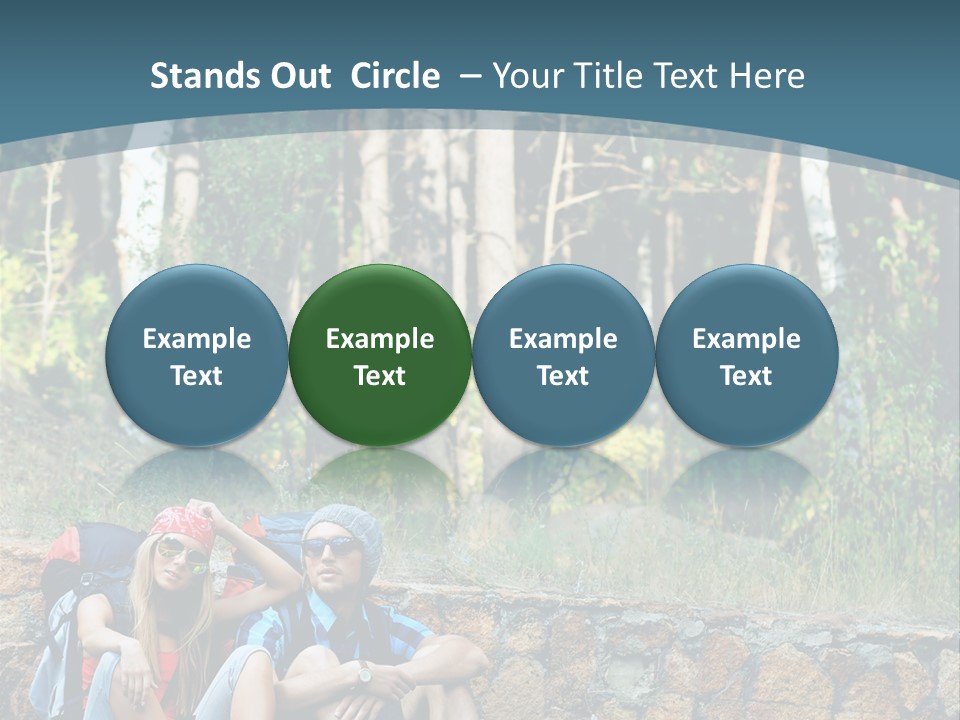 Stands Out Circle – Your Title Text Here

Example Text

Example Text

Example Text

Example Text